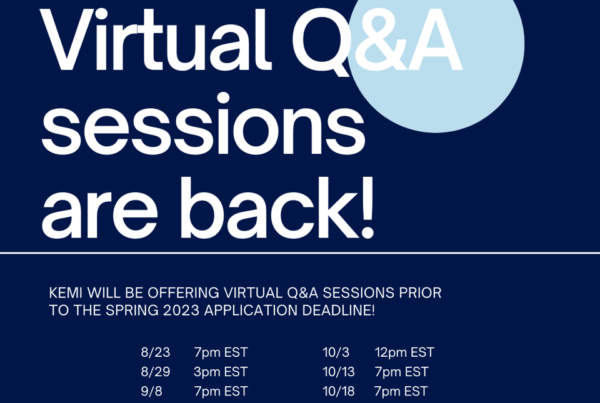 Virtual Q&A sessions are back!

KEMI WILL BE OFFERING VIRTUAL Q&A SESSIONS PRIOR TO THE SPRING 2023 APPLICATION DEADLINE!

8/23 7pm EST
8/29 3pm EST
9/8 7pm EST

10/3 12pm EST
10/13 7pm EST
10/18 7pm EST